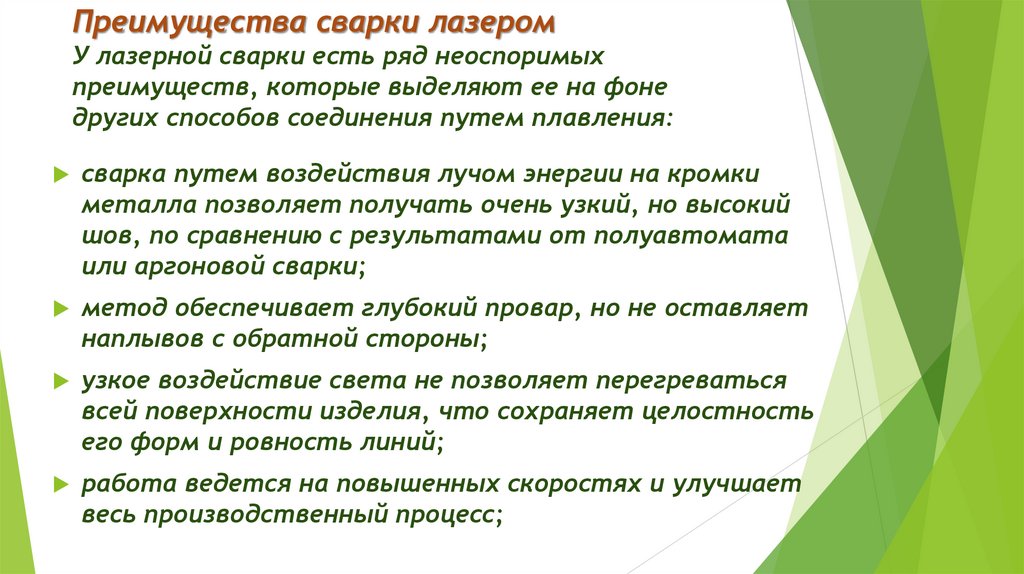 Преимущества сварки лазером
У лазерной сварки есть ряд неоспоримых преимуществ, которые выделяют ее на фоне других способов соединения путем плавления:

сварка путем воздействия лучом энергии на кромки металла позволяет получать очень узкий, но высокий шов, по сравнению с результатами от полуавтомата или аргоновой сварки;

метод обеспечивает глубокий провар, но не оставляет наплывов с обратной стороны;

узкое воздействие света не позволяет перегреваться всей поверхности изделия, что сохраняет целостность его форм и ровность линий;

работа ведется на повышенных скоростях и улучшает весь производственный процесс;